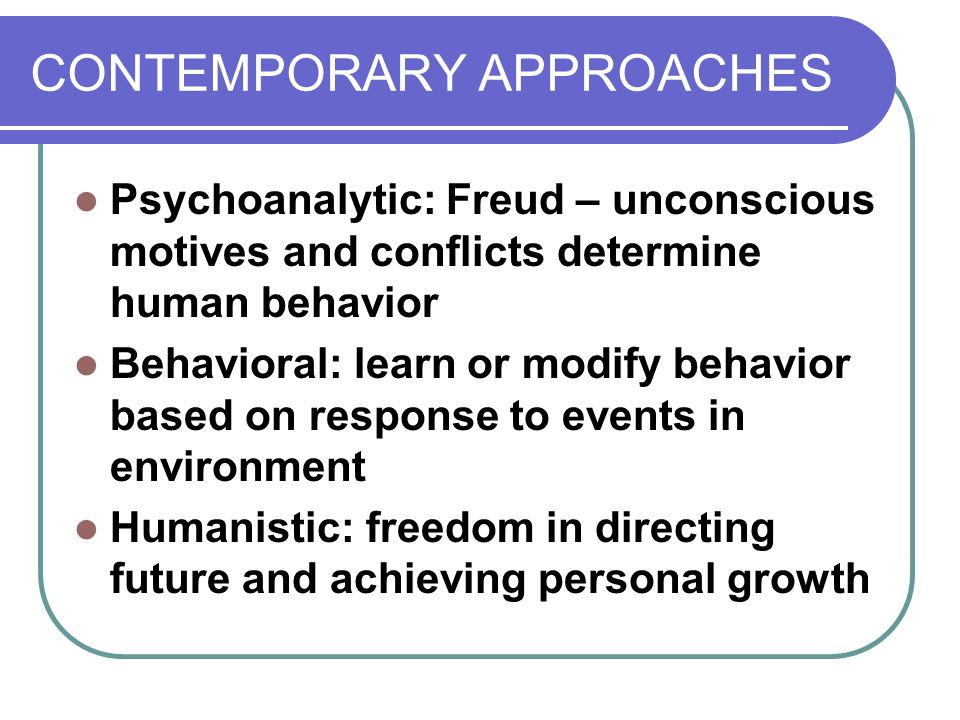 CONTEMPORARY APPROACHES

- Psychoanalytic: Freud – unconscious motives and conflicts determine human behavior
- Behavioral: learn or modify behavior based on response to events in environment
- Humanistic: freedom in directing future and achieving personal growth